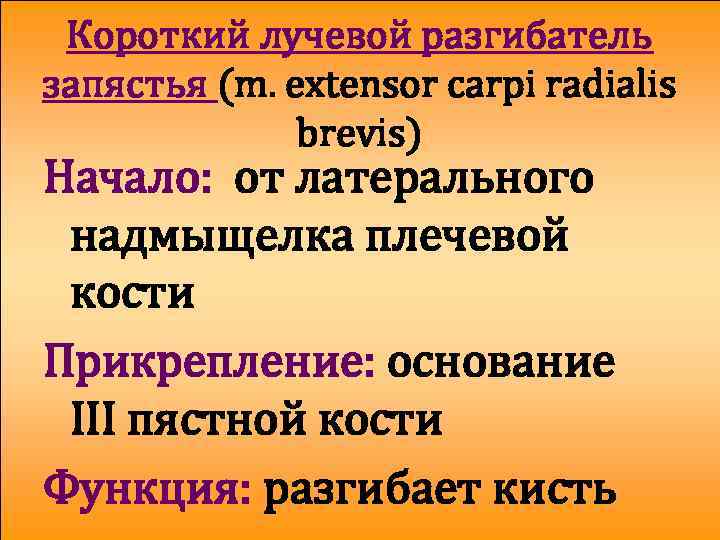 Короткий лучевой разгибатель запястья (m. extensor carpi radialis brevis)

Начало: от латерального надмыщелка плечевой кости

Прикрепление: основание III пястной кости

Функция: разгибает кисть